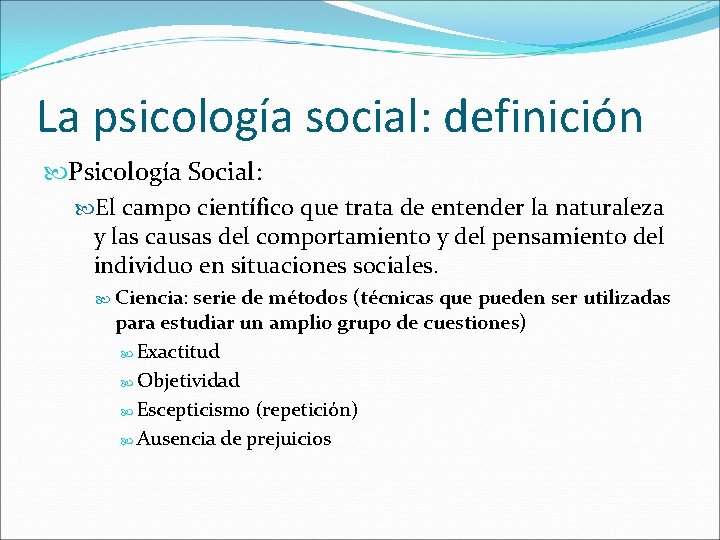 La psicología social: definición

Psicología Social:

El campo científico que trata de entender la naturaleza y las causas del comportamiento y del pensamiento del individuo en situaciones sociales.

Ciencia: serie de métodos (técnicas que pueden ser utilizadas para estudiar un amplio grupo de cuestiones)

Exactitud

Objetividad

Escepticismo (repetición)

Ausencia de prejuicios